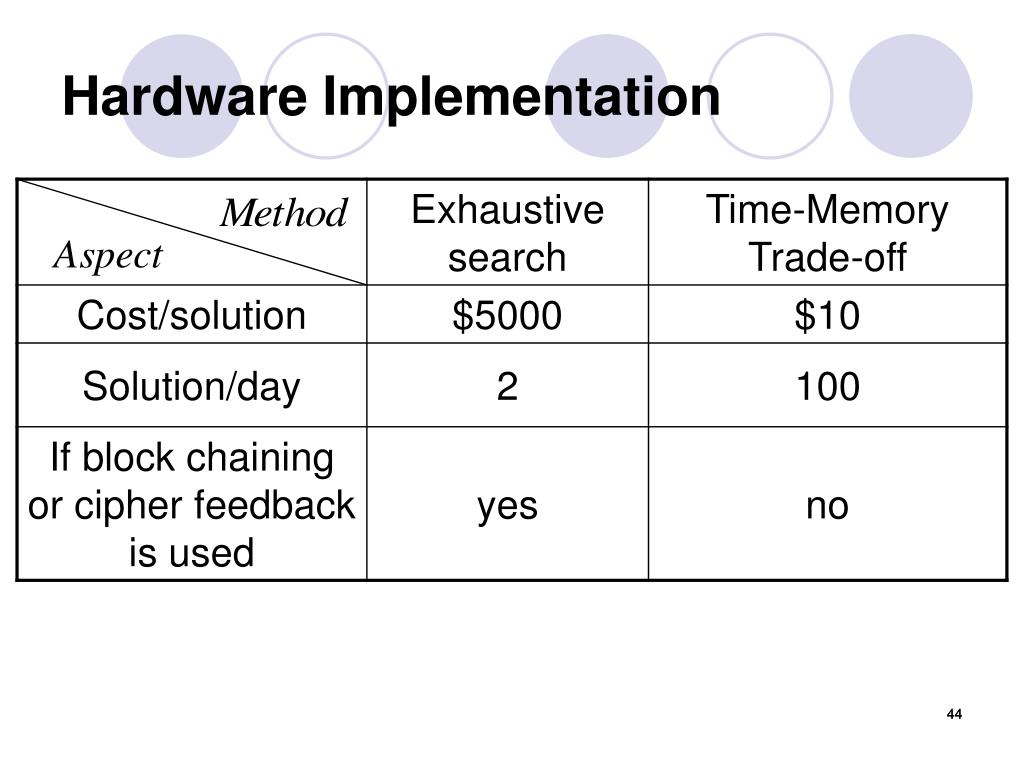 Hardware Implementation

| Method / Aspect | Exhaustive search | Time-Memory Trade-off |
|---|---|---|
| Cost/solution | \$5000 | \$10 |
| Solution/day | 2 | 100 |
| If block chaining or cipher feedback is used | yes | no |

44